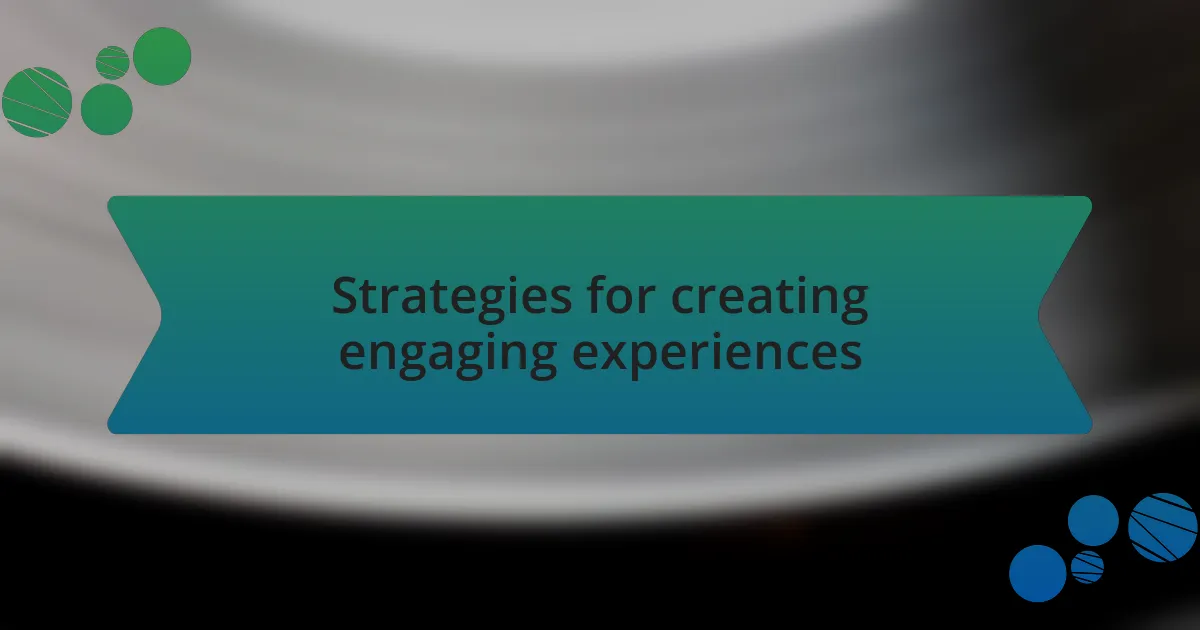 Strategies for creating engaging experiences